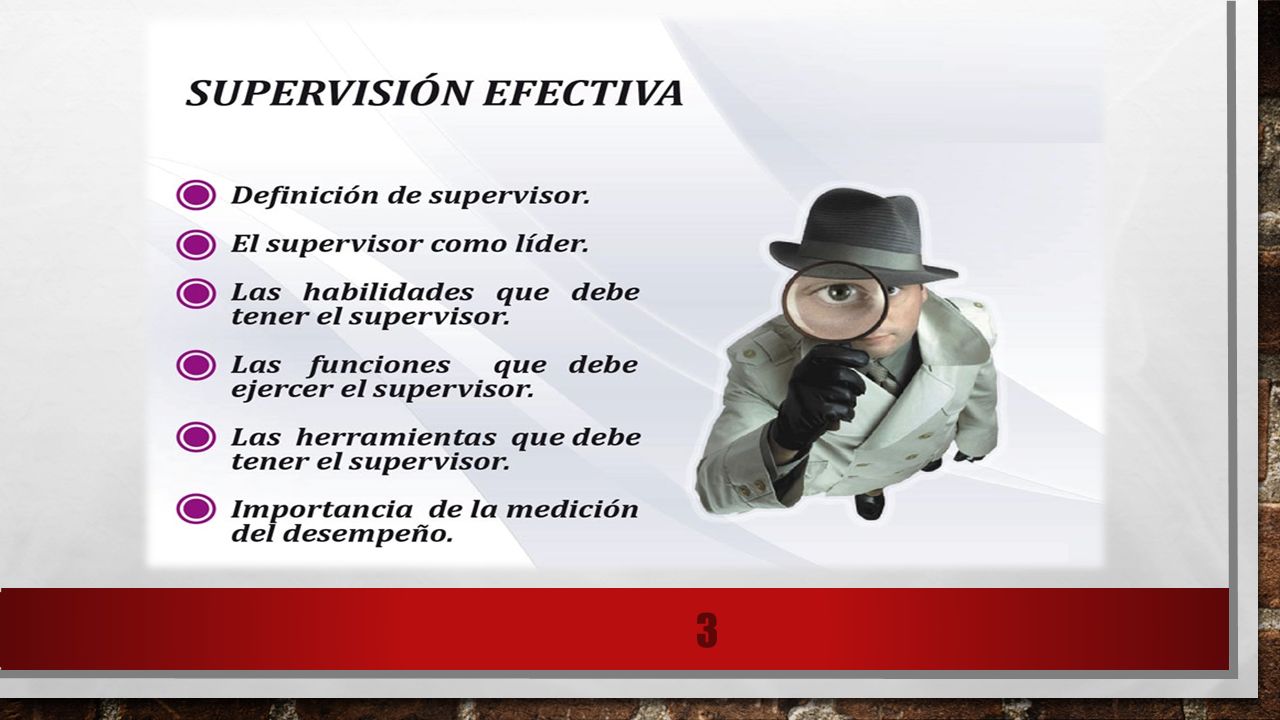 SUPERVISIÓN EFECTIVA

Definición de supervisor.

El supervisor como líder.

Las habilidades que debe tener el supervisor.

Las funciones que debe ejercer el supervisor.

Las herramientas que debe tener el supervisor.

Importancia de la medición del desempeño.

3